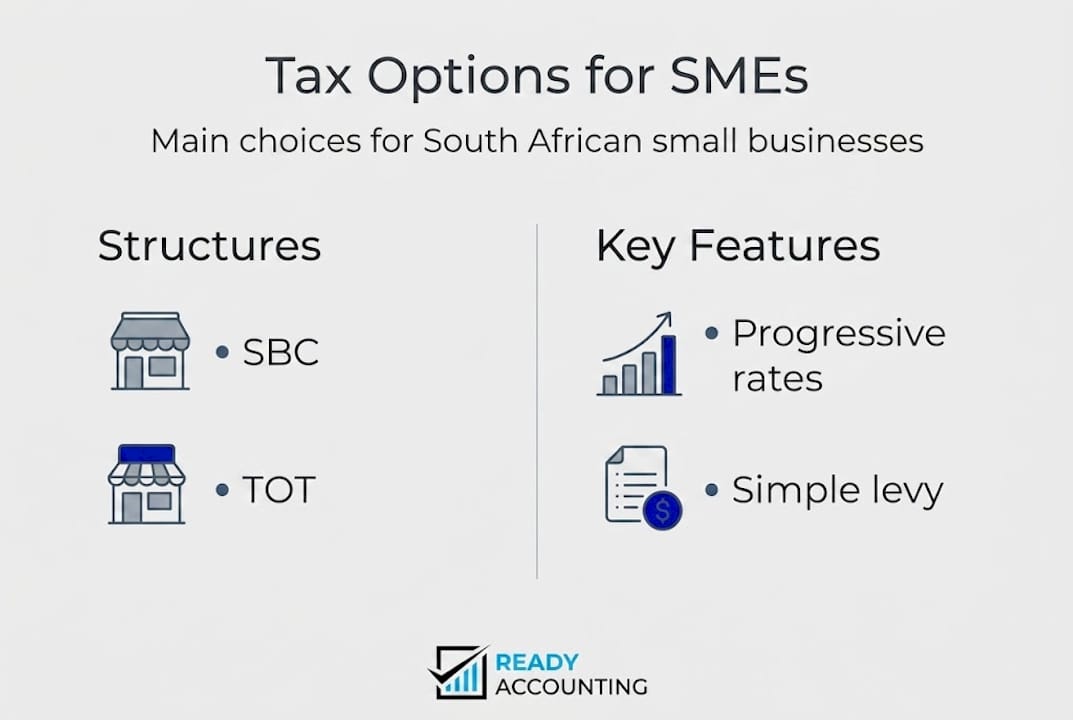 Tax Options for SMEs

Main choices for South African small businesses

Structures

• SBC

• TOT

Key Features

• Progressive rates

• Simple levy

READY
ACCOUNTING